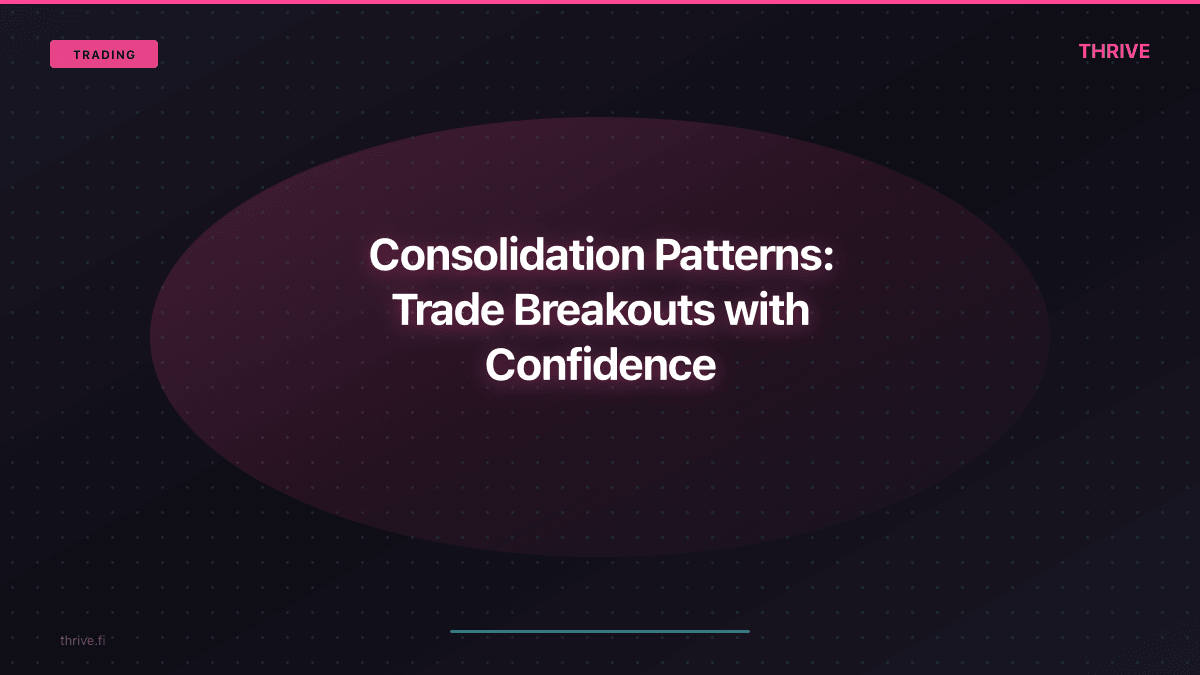 TRADING

THRIVE

Consolidation Patterns: Trade Breakouts with Confidence

thrive.fi